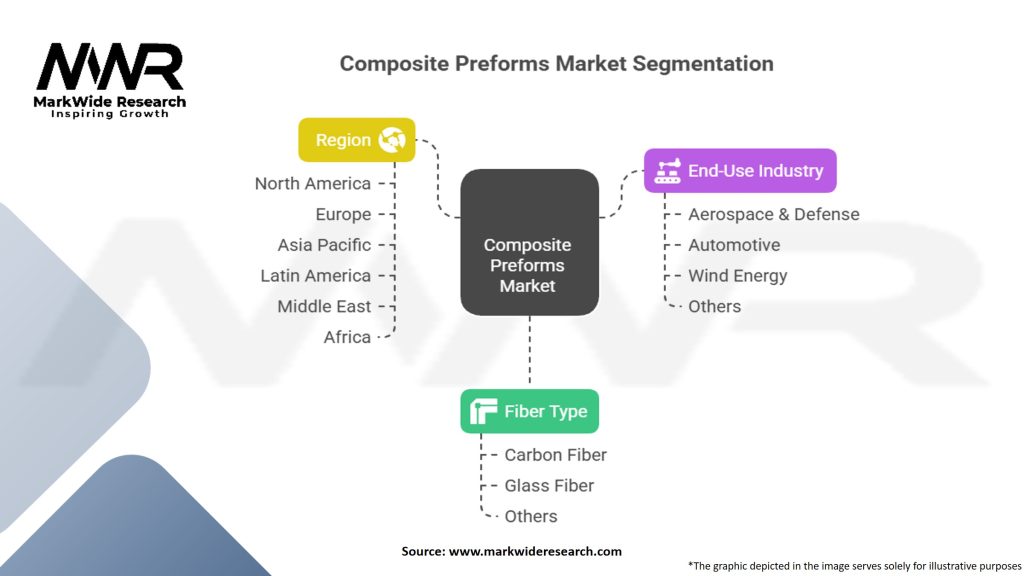 MWR
MarkWide Research
Inspiring Growth

Composite Preforms Market Segmentation

Region
North America
Europe
Asia Pacific
Latin America
Middle East
Africa

Composite Preforms Market

End-Use Industry
Aerospace & Defense
Automotive
Wind Energy
Others

Fiber Type
Carbon Fiber
Glass Fiber
Others

Source: www.markwideresearch.com

*The graphic depicted in the image serves solely for illustrative purposes